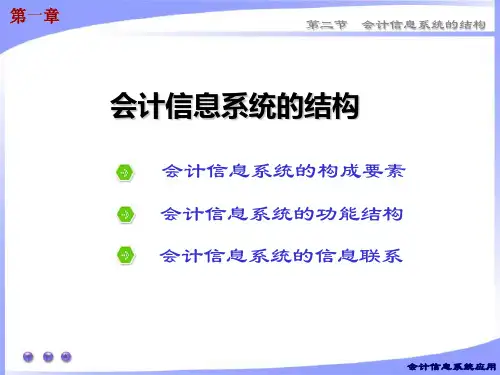 第一章

第二节　会计信息系统的结构

会计信息系统的结构

会计信息系统的构成要素

会计信息系统的功能结构

会计信息系统的信息联系

会计信息系统应用